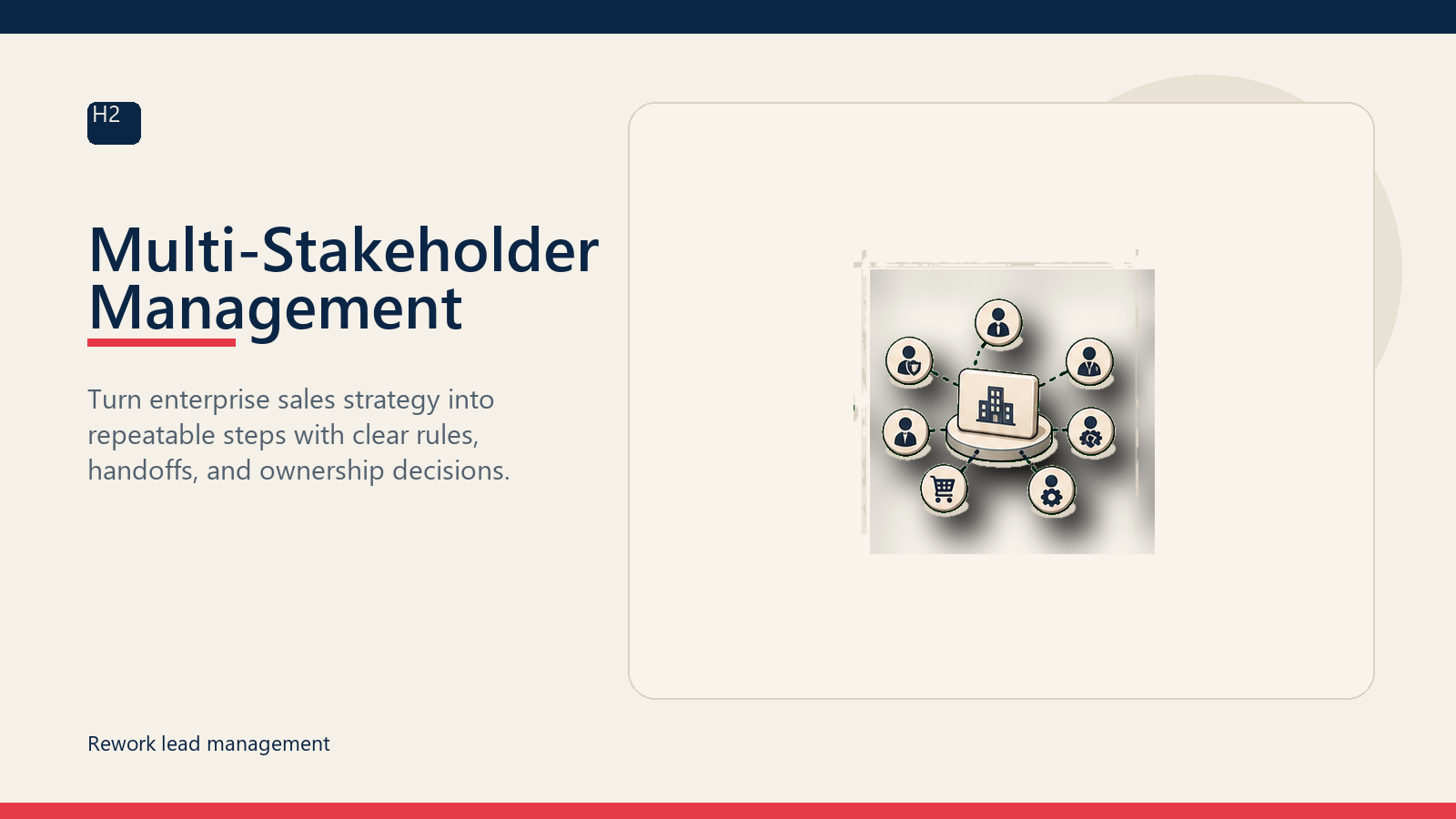 H2

Multi-Stakeholder Management

Turn enterprise sales strategy into repeatable steps with clear rules, handoffs, and ownership decisions.

Rework lead management